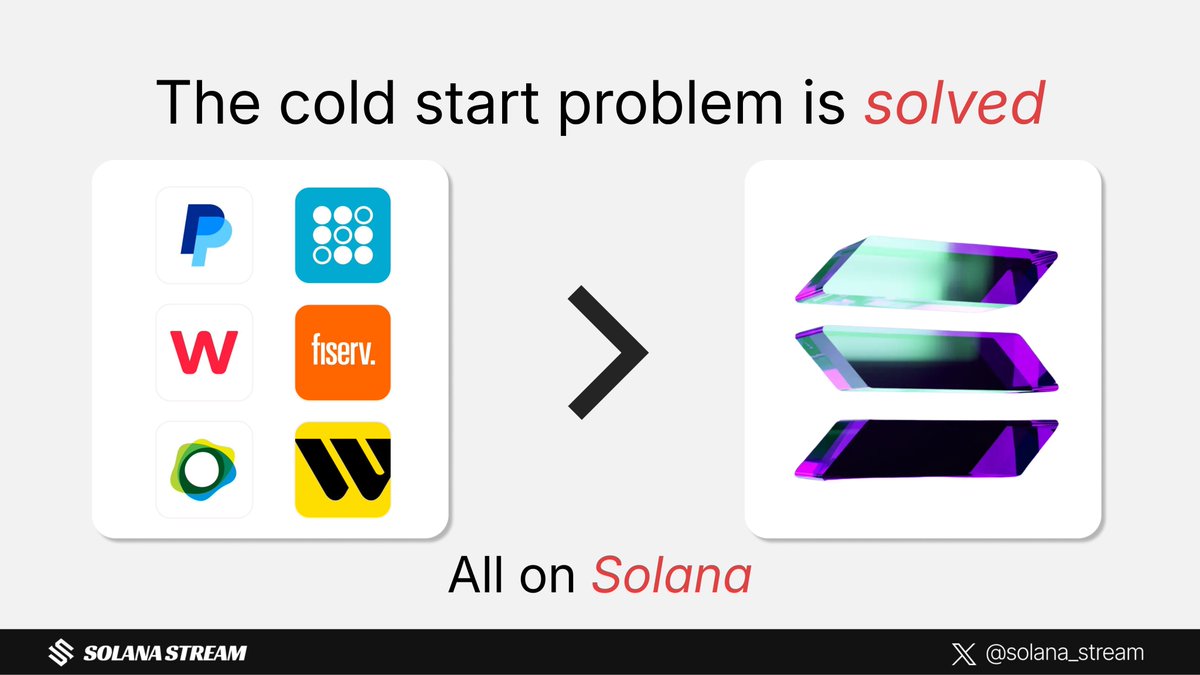 The cold start problem is solved

fiserv.

All on Solana

SOLANA STREAM

@solana_stream